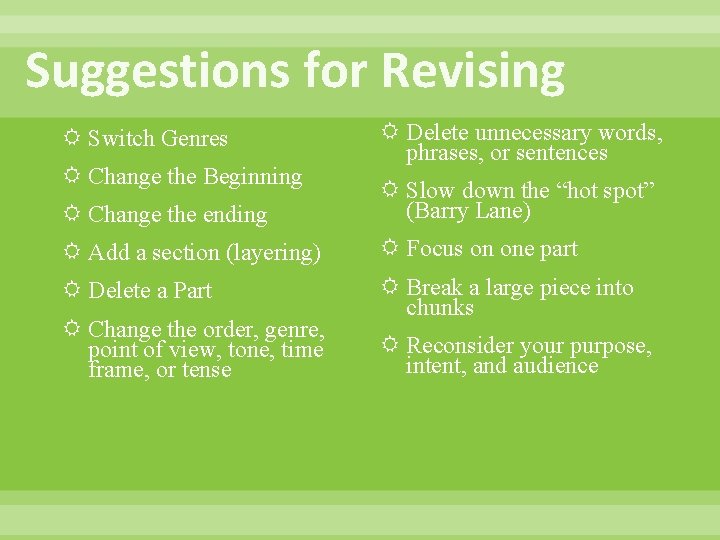 Suggestions for Revising

Switch Genres

Change the Beginning

Change the ending

Add a section (layering)

Delete a Part

Change the order, genre, point of view, tone, time frame, or tense

Delete unnecessary words, phrases, or sentences

Slow down the “hot spot” (Barry Lane)

Focus on one part

Break a large piece into chunks

Reconsider your purpose, intent, and audience